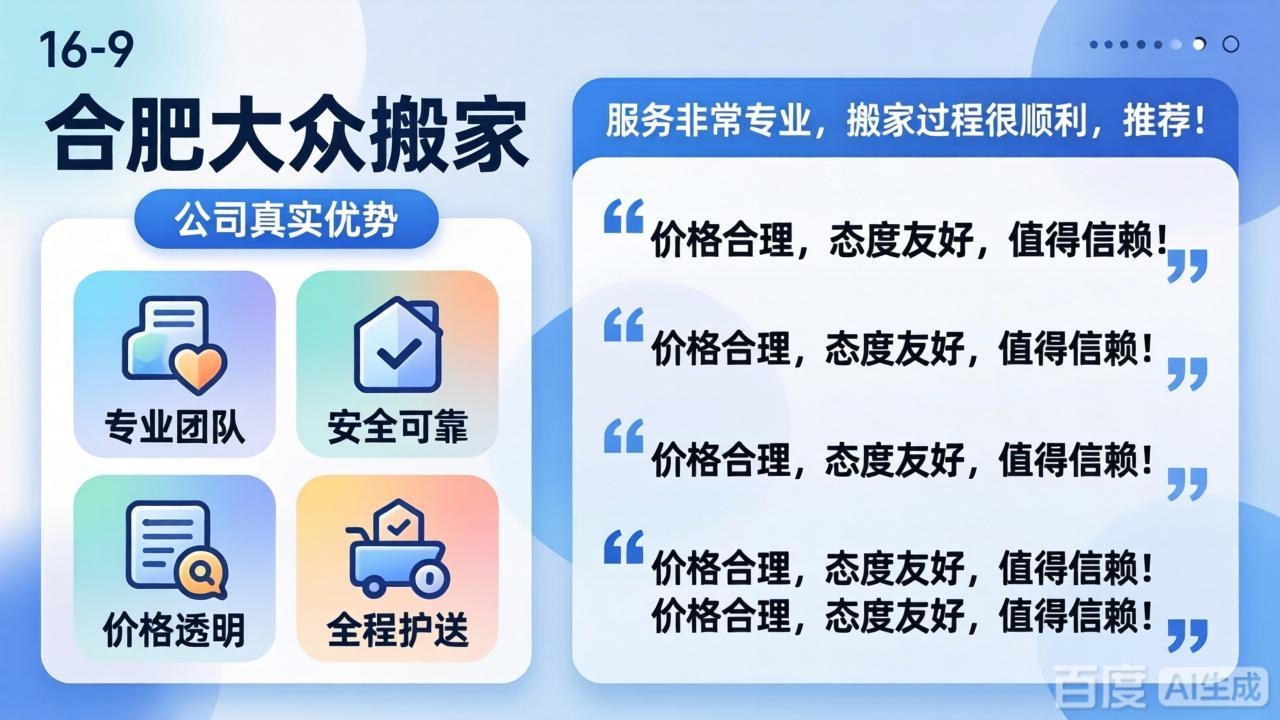 16-9

合肥大众搬家

公司真实优势

专业团队

安全可靠

价格透明

全程护送

服务非常专业，搬家过程很顺利，推荐！

“价格合理，态度友好，值得信赖！”

“价格合理，态度友好，值得信赖！”

“价格合理，态度友好，值得信赖！”

“价格合理，态度友好，值得信赖！
价格合理，态度友好，值得信赖！”

百度 AI生成